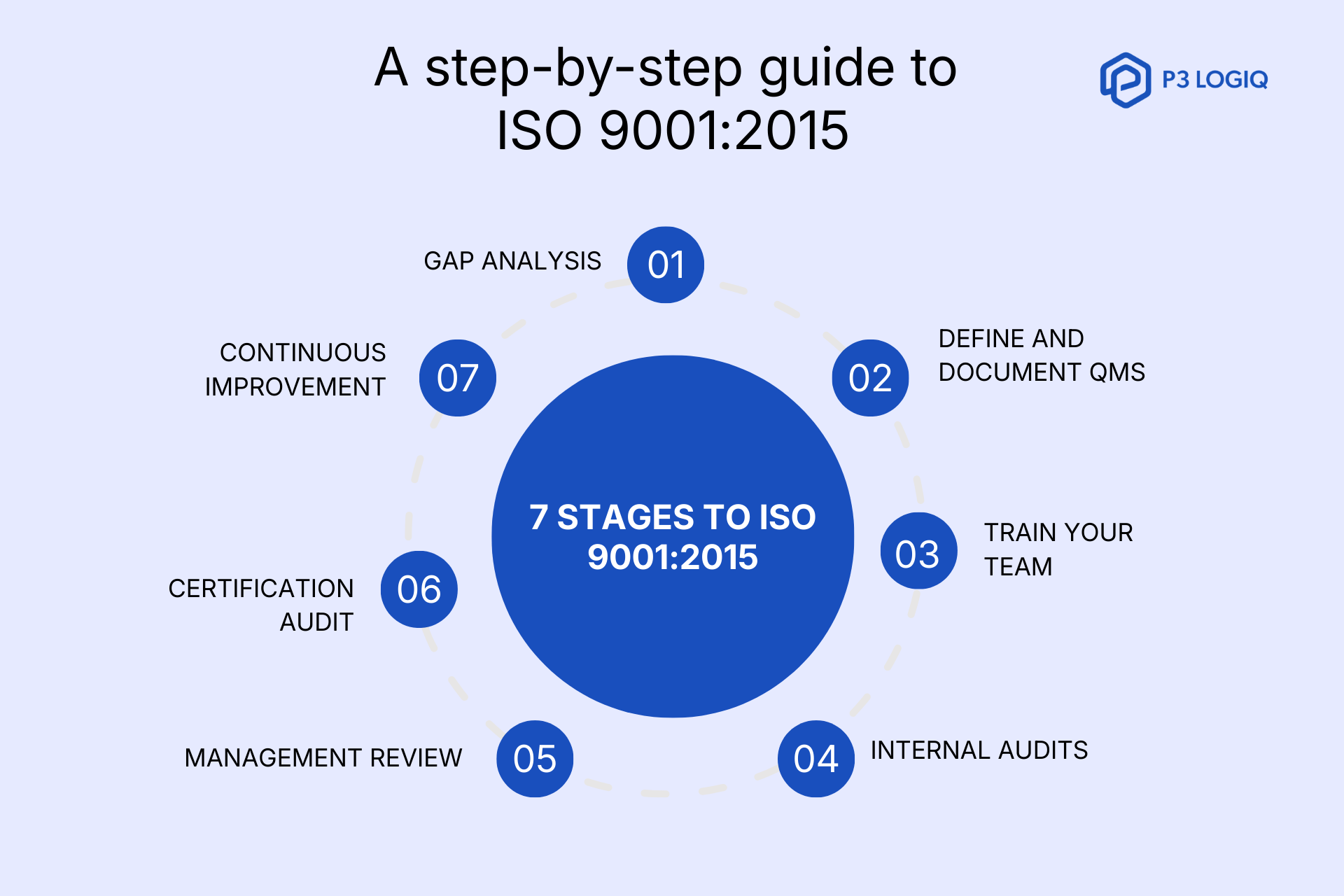 A step-by-step guide to ISO 9001:2015

P3 LOGIQ

7 STAGES TO ISO 9001:2015

01 GAP ANALYSIS

02 DEFINE AND DOCUMENT QMS

03 TRAIN YOUR TEAM

04 INTERNAL AUDITS

05 MANAGEMENT REVIEW

06 CERTIFICATION AUDIT

07 CONTINUOUS IMPROVEMENT